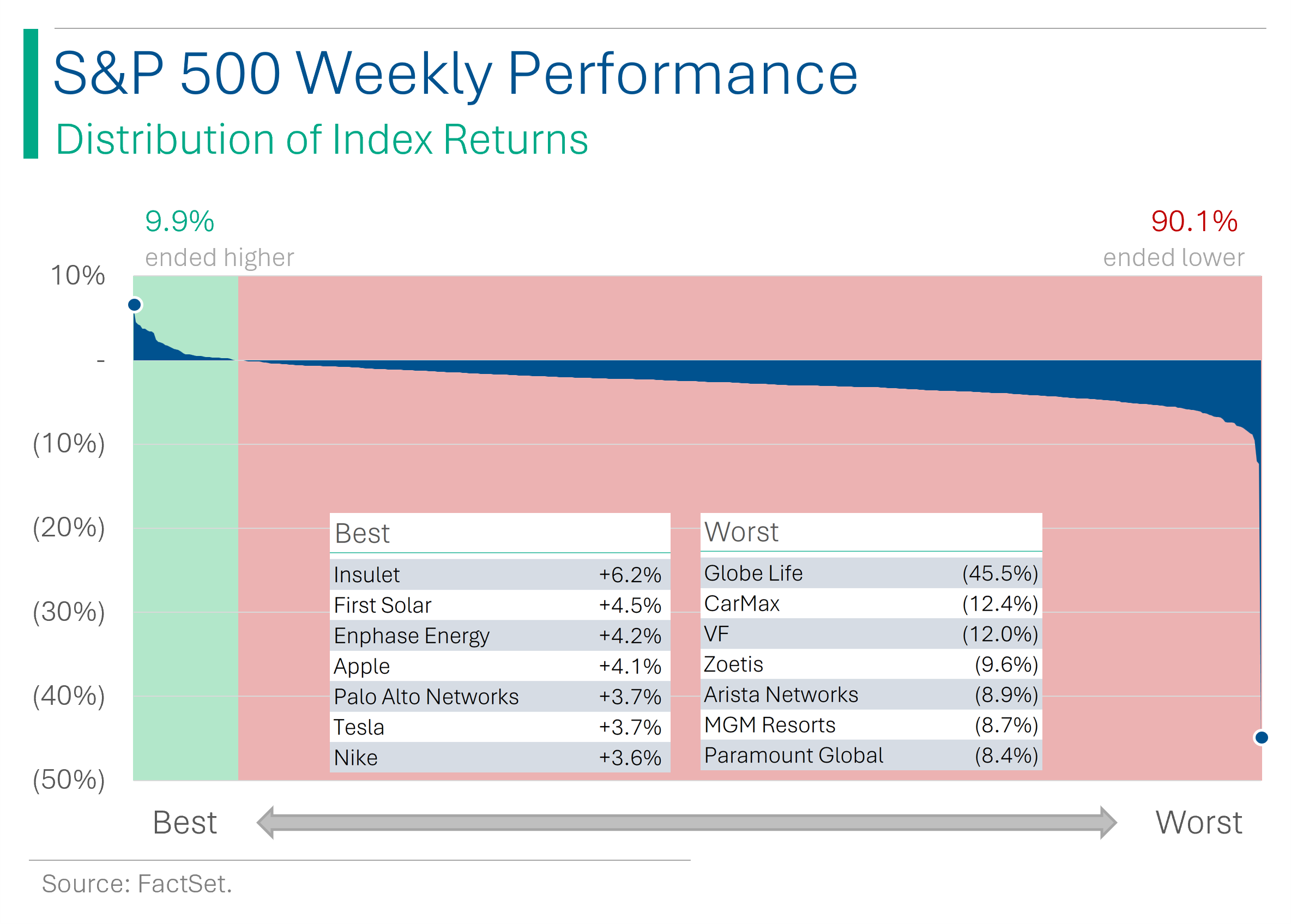 S&P 500 Weekly Performance
Distribution of Index Returns

9.9%
ended higher

90.1%
ended lower

10%
-
(10%)
(20%)
(30%)
(40%)
(50%)

| Best | |
|---|---|
| Insulet | +6.2% |
| First Solar | +4.5% |
| Enphase Energy | +4.2% |
| Apple | +4.1% |
| Palo Alto Networks | +3.7% |
| Tesla | +3.7% |
| Nike | +3.6% |

| Worst | |
|---|---|
| Globe Life | (45.5%) |
| CarMax | (12.4%) |
| VF | (12.0%) |
| Zoetis | (9.6%) |
| Arista Networks | (8.9%) |
| MGM Resorts | (8.7%) |
| Paramount Global | (8.4%) |

Best
Worst

Source: FactSet.